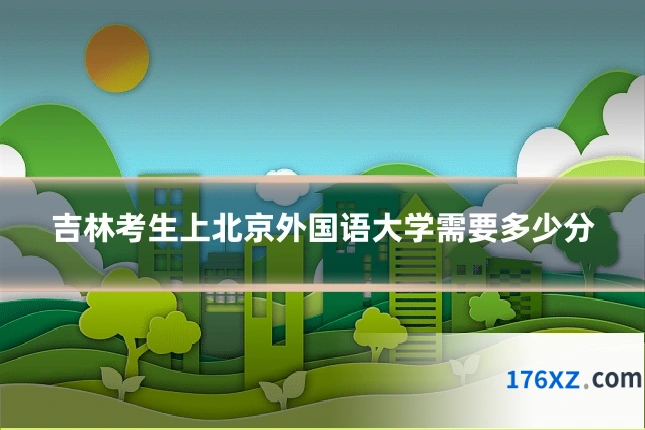 吉林考生上北京外国语大学需要多少分

176XZ.com